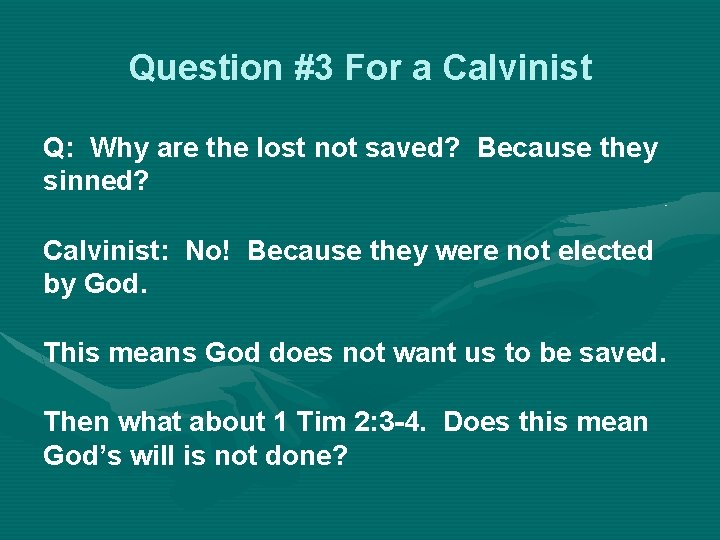 Question #3 For a Calvinist

Q: Why are the lost not saved? Because they sinned?

Calvinist: No! Because they were not elected by God.

This means God does not want us to be saved.

Then what about 1 Tim 2:3-4. Does this mean God's will is not done?